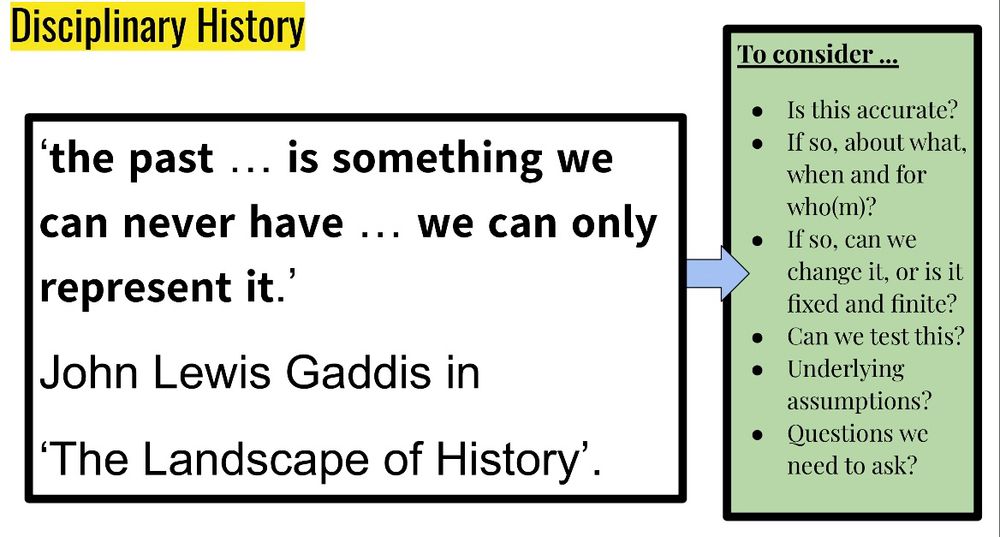 Disciplinary History

‘the past … is something we can never have … we can only represent it.’

John Lewis Gaddis in

‘The Landscape of History’.

To consider …

- Is this accurate?
- If so, about what, when and for who(m)?
- If so, can we change it, or is it fixed and finite?
- Can we test this?
- Underlying assumptions?
- Questions we need to ask?